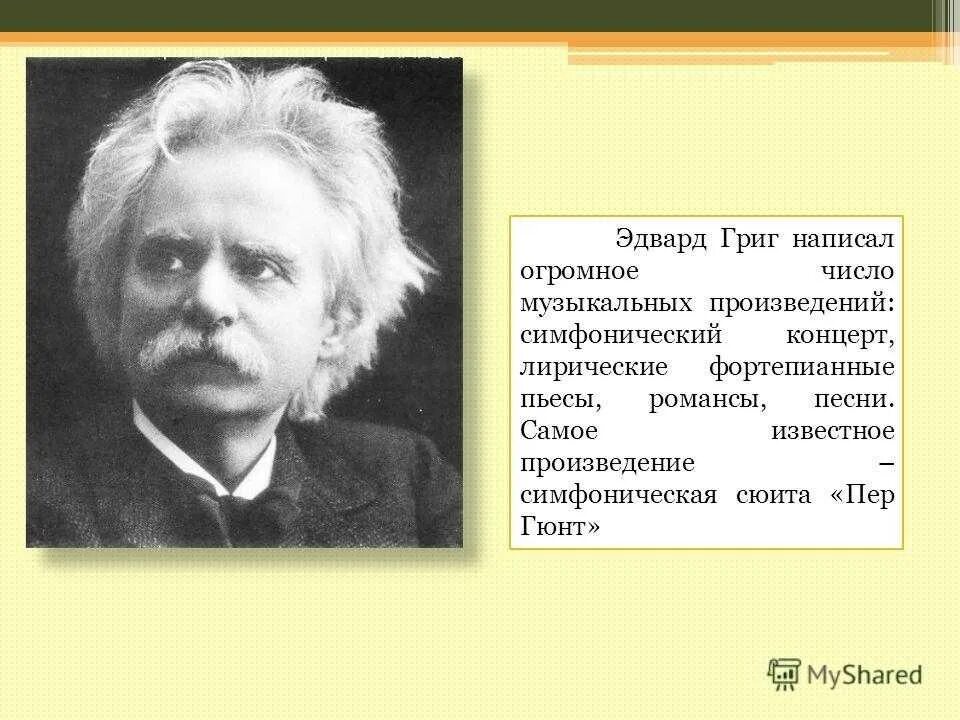 Эдвард Григ написал огромное число музыкальных произведений: симфонический концерт, лирические фортепианные пьесы, романсы, песни. Самое известное произведение – симфоническая сюита «Пер Гюнт»

MyShared